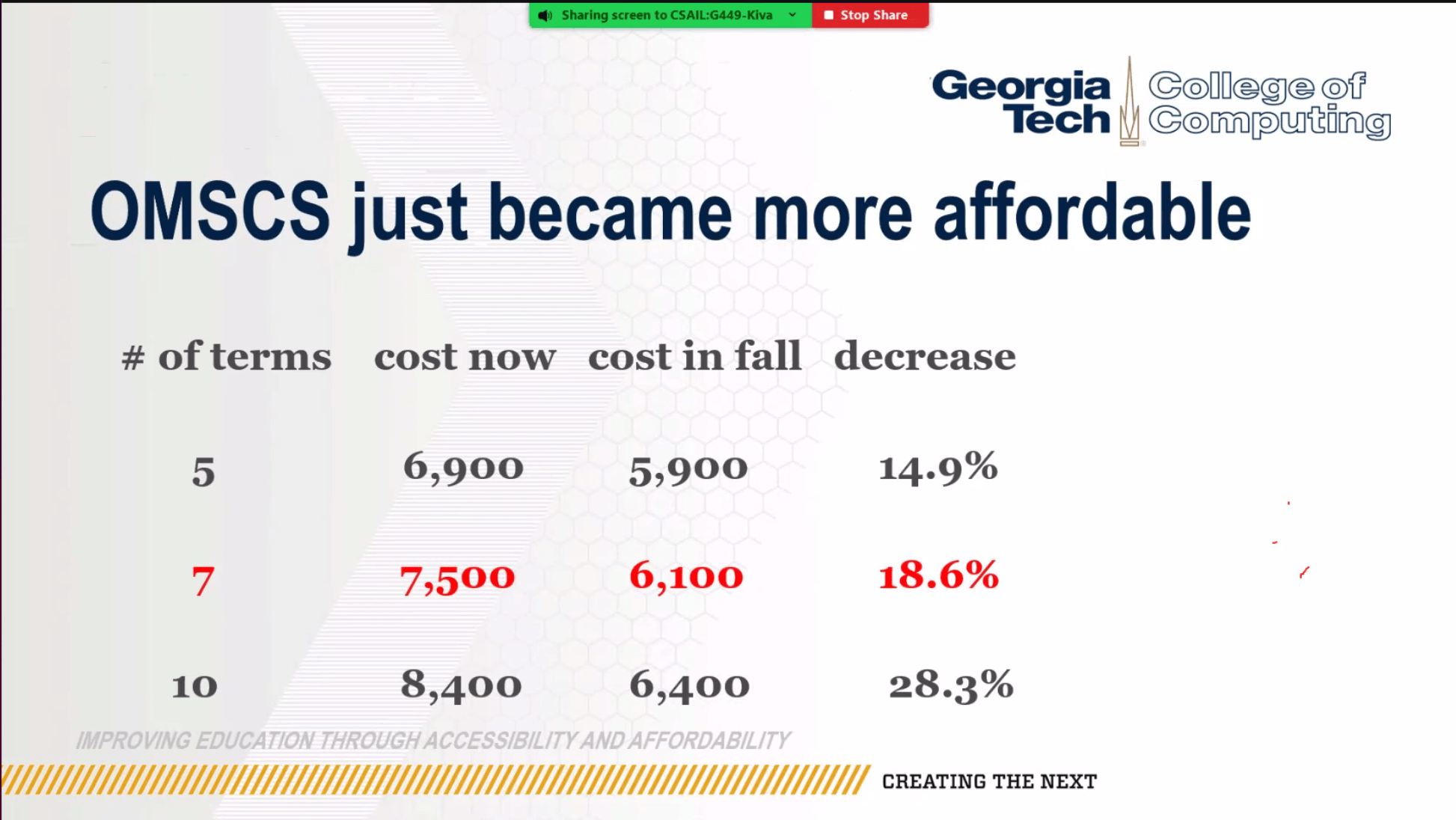 Sharing screen to CSAIL:G449-Kiva

Stop Share

Georgia Tech College of Computing

OMSCS just became more affordable

| # of terms | cost now | cost in fall | decrease |
|---|---|---|---|
| 5 | 6,900 | 5,900 | 14.9% |
| 7 | 7,500 | 6,100 | 18.6% |
| 10 | 8,400 | 6,400 | 28.3% |

IMPROVING EDUCATION THROUGH ACCESSIBILITY AND AFFORDABILITY

CREATING THE NEXT